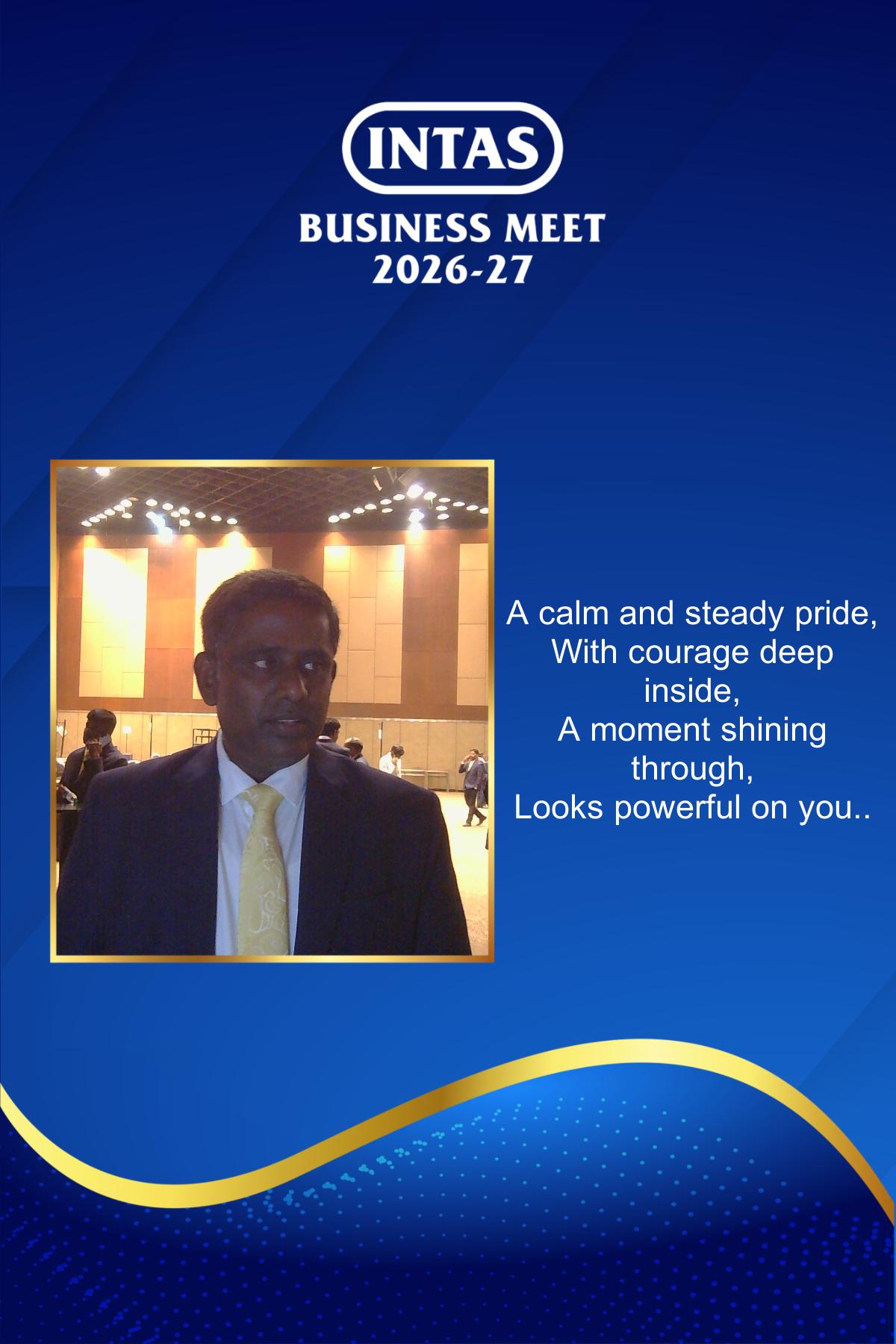 INTAS

BUSINESS MEET
2026-27

A calm and steady pride,
With courage deep inside,
A moment shining through,
Looks powerful on you..